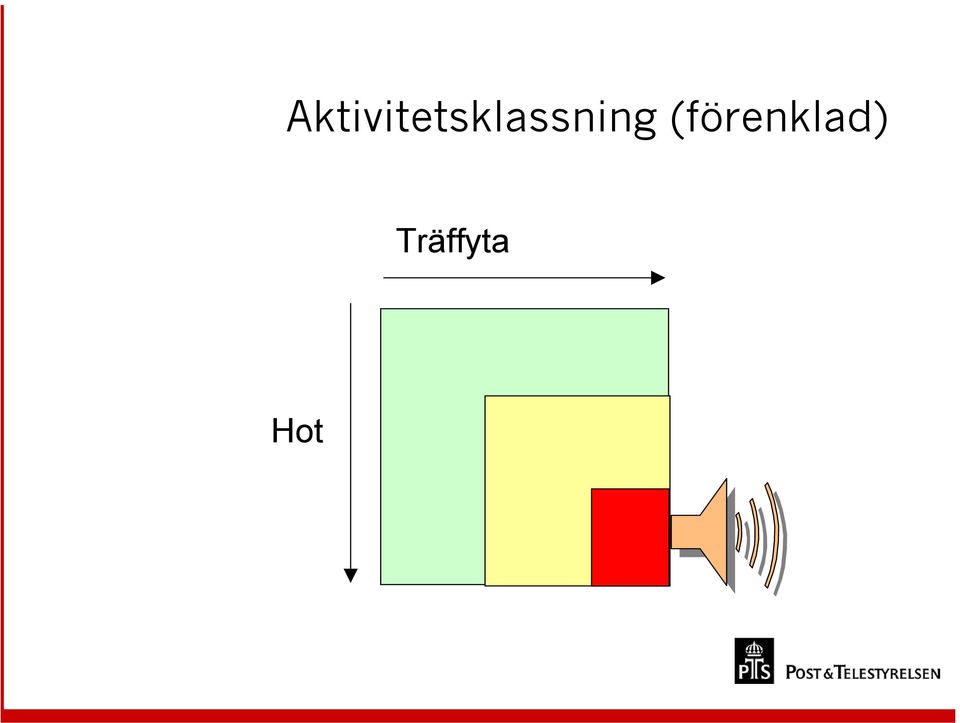 Aktivitetsklassning (förenklad)

Träffyta

Hot

PTS POST&TELESTYRELSEN